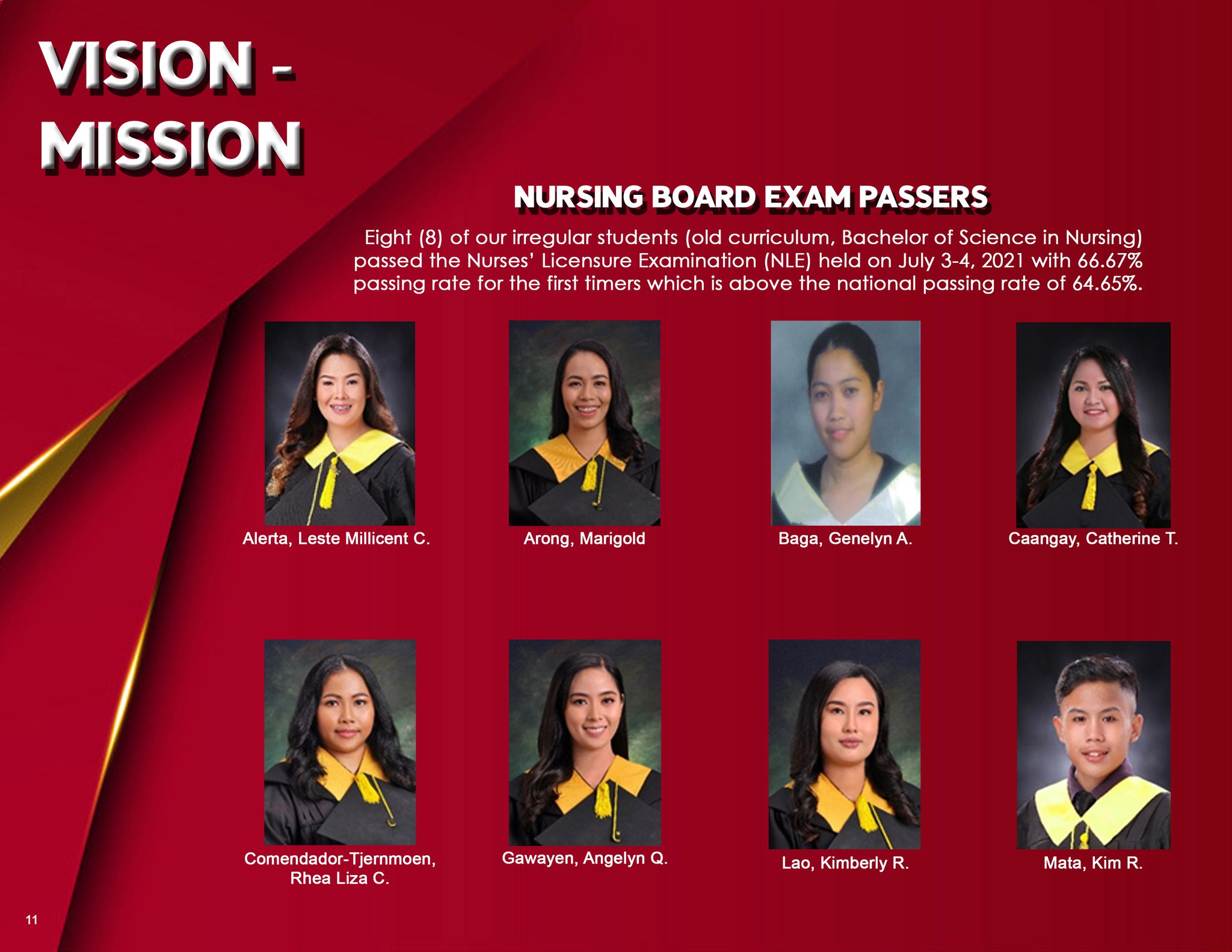 VISION - MISSION

NURSING BOARD EXAM PASSERS

Eight (8) of our irregular students (old curriculum, Bachelor of Science in Nursing) passed the Nurses' Licensure Examination (NLE) held on July 3-4, 2021 with 66.67% passing rate for the first timers which is above the national passing rate of 64.65%.

Alerta, Leste Millicent C.

Arong, Marigold

Baga, Genelyn A.

Caangay, Catherine T.

Comendador-Tjernmoen, Rhea Liza C.

Gawayen, Angelyn Q.

Lao, Kimberly R.

Mata, Kim R.

11